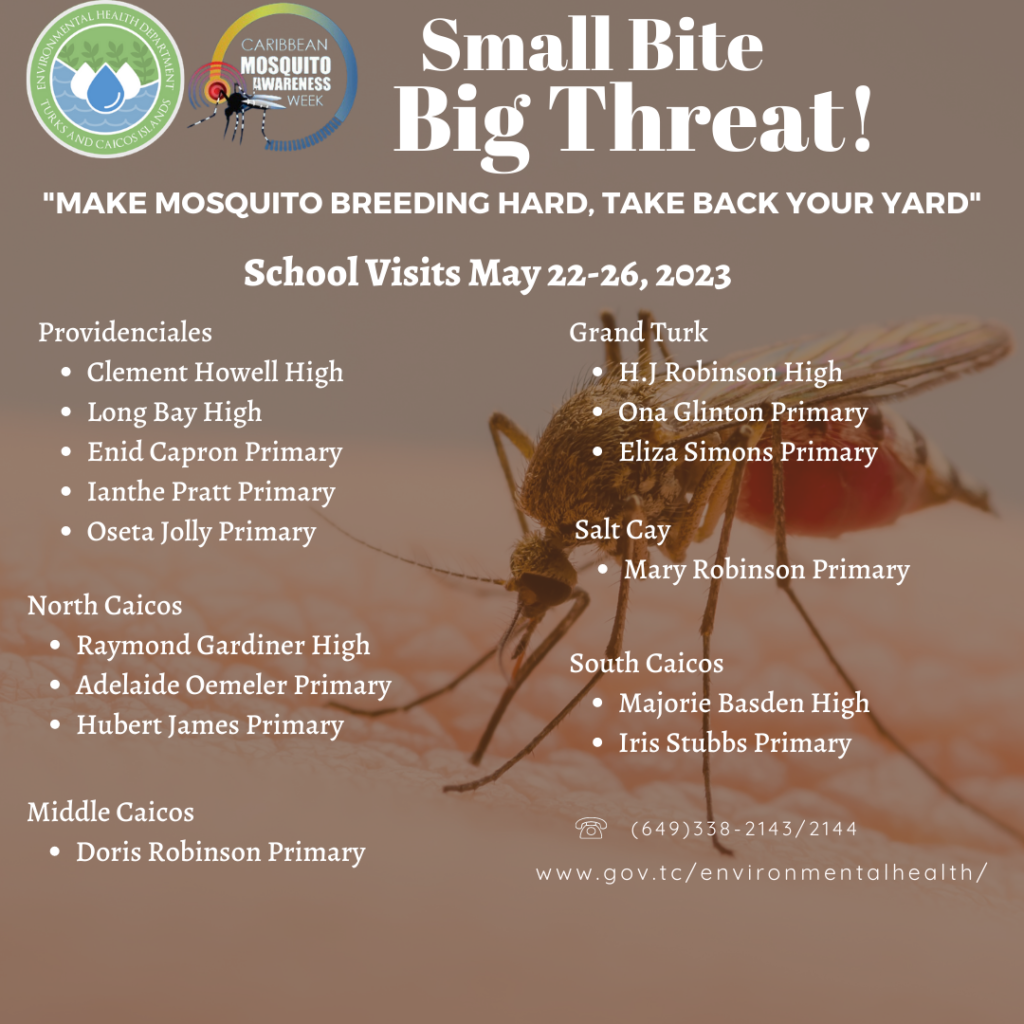 ENVIRONMENTAL HEALTH DEPARTMENT
TURKS AND CAICOS ISLANDS

CARIBBEAN
MOSQUITO
AWARENESS
WEEK

Small Bite
Big Threat!

"MAKE MOSQUITO BREEDING HARD, TAKE BACK YOUR YARD"

School Visits May 22-26, 2023

Providenciales
- Clement Howell High
- Long Bay High
- Enid Capron Primary
- Ianthe Pratt Primary
- Oseta Jolly Primary

North Caicos
- Raymond Gardiner High
- Adelaide Oemeler Primary
- Hubert James Primary

Middle Caicos
- Doris Robinson Primary

Grand Turk
- H.J Robinson High
- Ona Glinton Primary
- Eliza Simons Primary

Salt Cay
- Mary Robinson Primary

South Caicos
- Majorie Basden High
- Iris Stubbs Primary

(649)338-2143/2144

www.gov.tc/environmentalhealth/